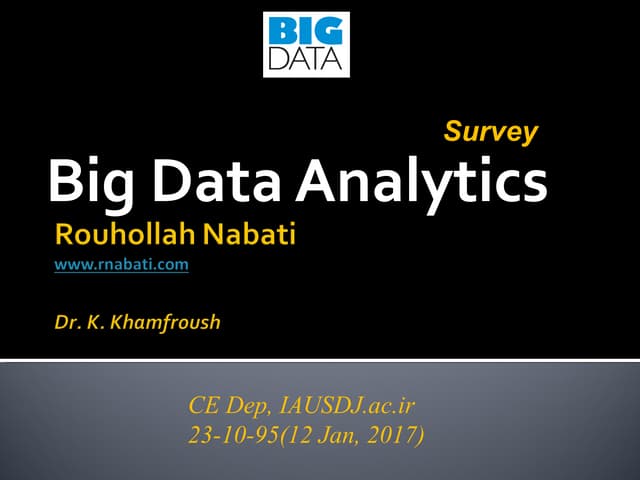 BIG
DATA

Survey

Big Data Analytics

Rouhollah Nabati

www.rnabati.com

Dr. K. Khamfroush

CE Dep, IAUSDJ.ac.ir
23-10-95(12 Jan, 2017)